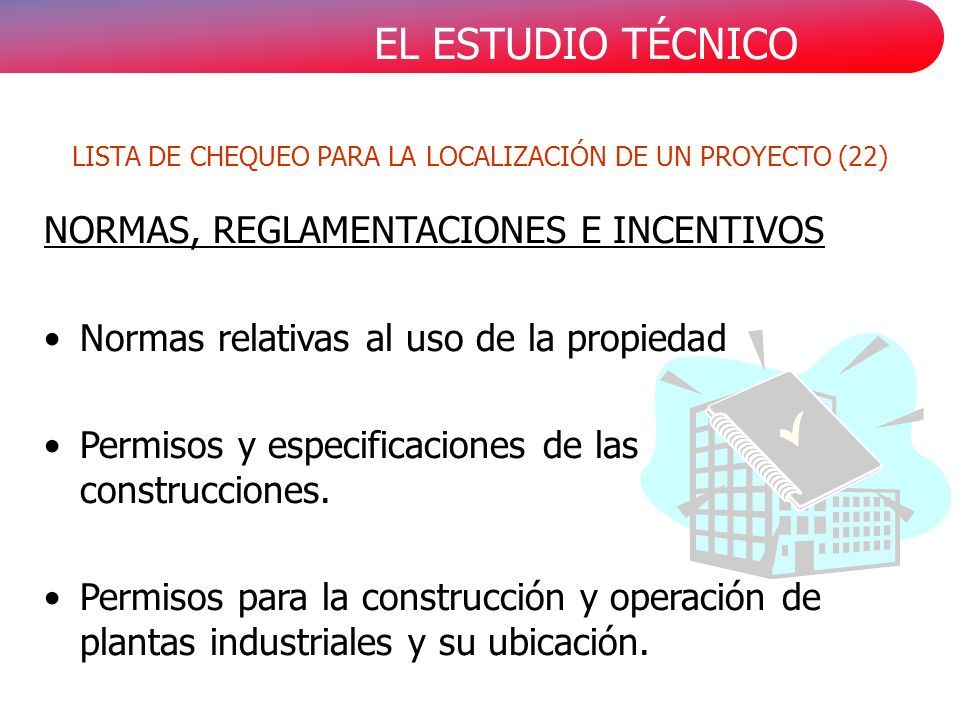 EL ESTUDIO TÉCNICO

LISTA DE CHEQUEO PARA LA LOCALIZACIÓN DE UN PROYECTO (22)

NORMAS, REGLAMENTACIONES E INCENTIVOS

• Normas relativas al uso de la propiedad

• Permisos y especificaciones de las construcciones.

• Permisos para la construcción y operación de plantas industriales y su ubicación.